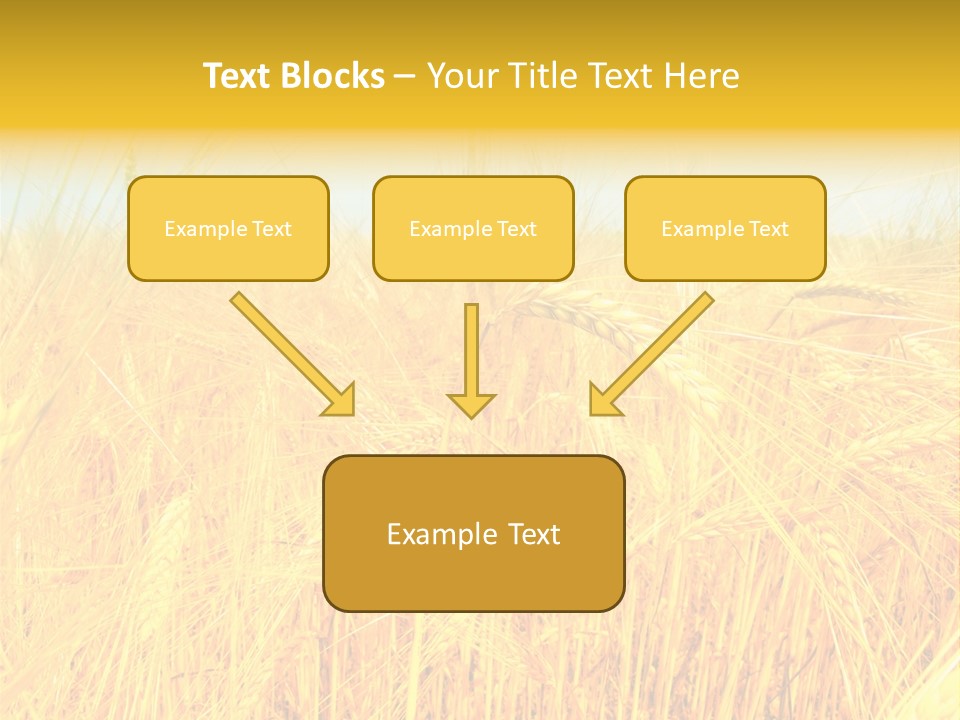 Text Blocks – Your Title Text Here

Example Text

Example Text

Example Text

Example Text